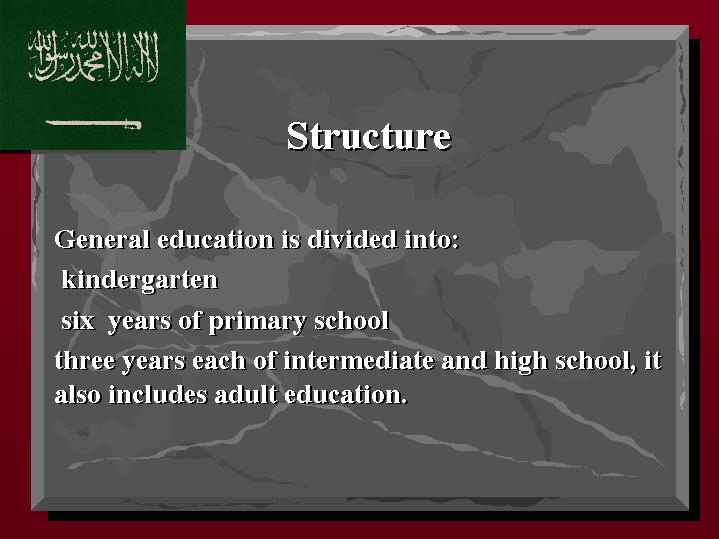 لا إله إلا الله محمد رسول الله

Structure

General education is divided into:

kindergarten

six years of primary school

three years each of intermediate and high school, it also includes adult education.